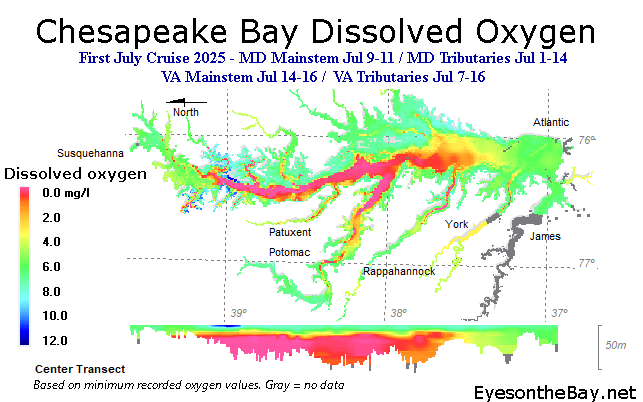 Chesapeake Bay Dissolved Oxygen

First July Cruise 2025 - MD Mainstem Jul 9-11 / MD Tributaries Jul 1-14
VA Mainstem Jul 14-16 / VA Tributaries Jul 7-16

North

Atlantic

76°

Susquehanna

Dissolved oxygen

0.0 mg/l
2.0
4.0
6.0
8.0
10.0
12.0

Patuxent

Potomac

York

James

Rappahannock

77°

39°

38°

37°

50m

Center Transect

Based on minimum recorded oxygen values. Gray = no data

EyesontheBay.net